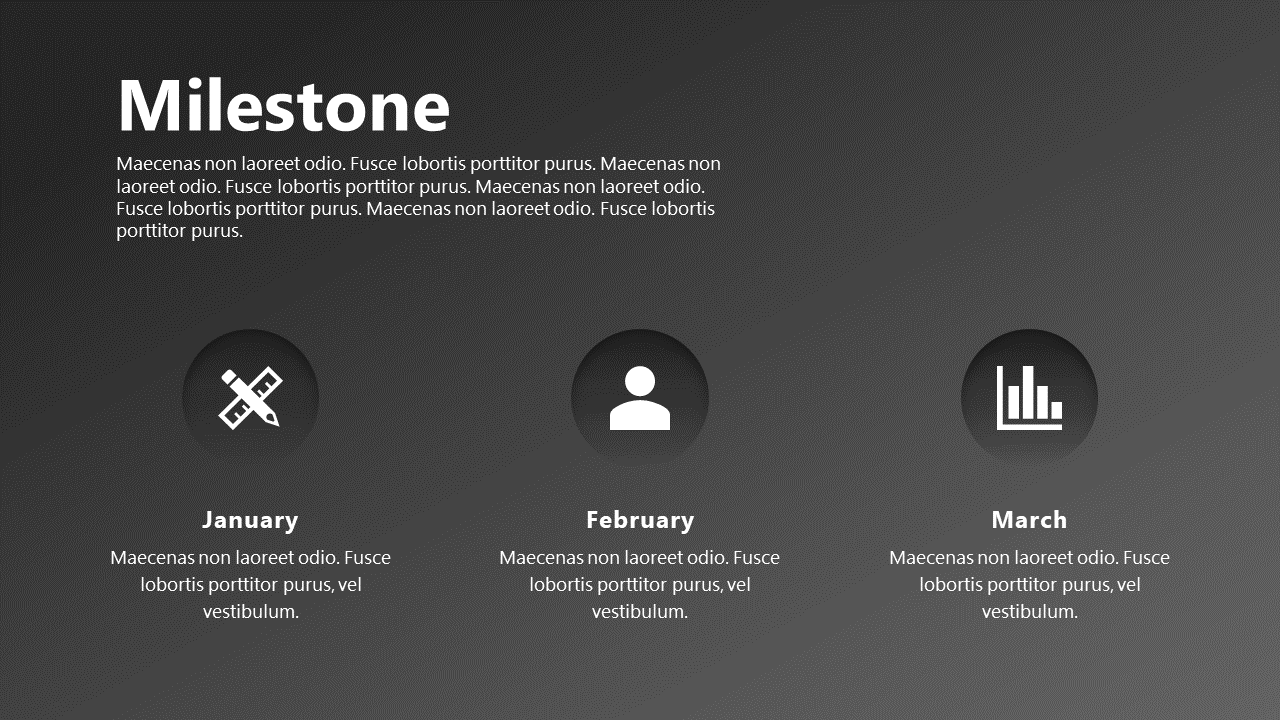 Milestone

Maecenas non laoreet odio. Fusce lobortis porttitor purus. Maecenas non laoreet odio. Fusce lobortis porttitor purus. Maecenas non laoreet odio. Fusce lobortis porttitor purus. Maecenas non laoreet odio. Fusce lobortis porttitor purus.

January

Maecenas non laoreet odio. Fusce lobortis porttitor purus, vel vestibulum.

February

Maecenas non laoreet odio. Fusce lobortis porttitor purus, vel vestibulum.

March

Maecenas non laoreet odio. Fusce lobortis porttitor purus, vel vestibulum.